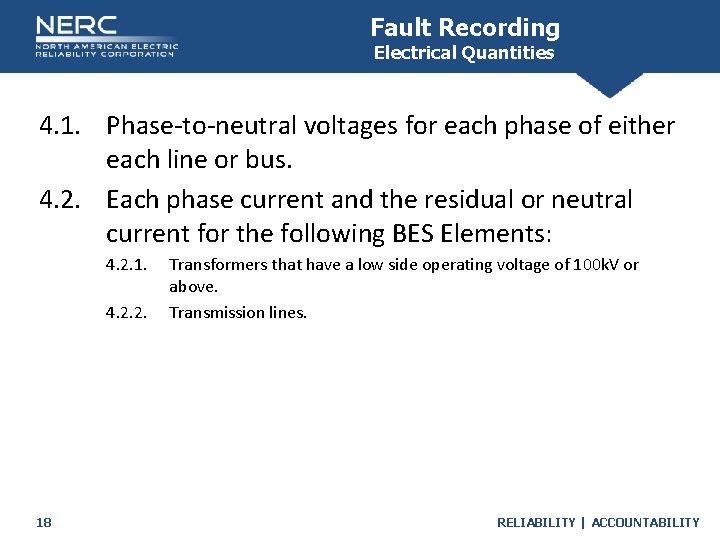 NERC
NORTH AMERICAN ELECTRIC
RELIABILITY CORPORATION

Fault Recording
Electrical Quantities

4.1. Phase-to-neutral voltages for each phase of either each line or bus.

4.2. Each phase current and the residual or neutral current for the following BES Elements:

4.2.1. Transformers that have a low side operating voltage of 100kV or above.

4.2.2. Transmission lines.

18

RELIABILITY | ACCOUNTABILITY